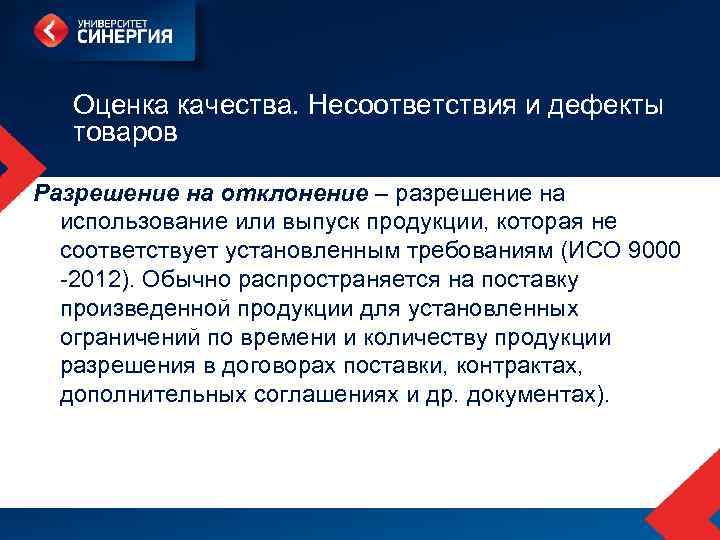 УНИВЕРСИТЕТ СИНЕРГИЯ

Оценка качества. Несоответствия и дефекты товаров

Разрешение на отклонение – разрешение на использование или выпуск продукции, которая не соответствует установленным требованиям (ИСО 9000 -2012). Обычно распространяется на поставку произведенной продукции для установленных ограничений по времени и количеству продукции разрешения в договорах поставки, контрактах, дополнительных соглашениях и др. документах).